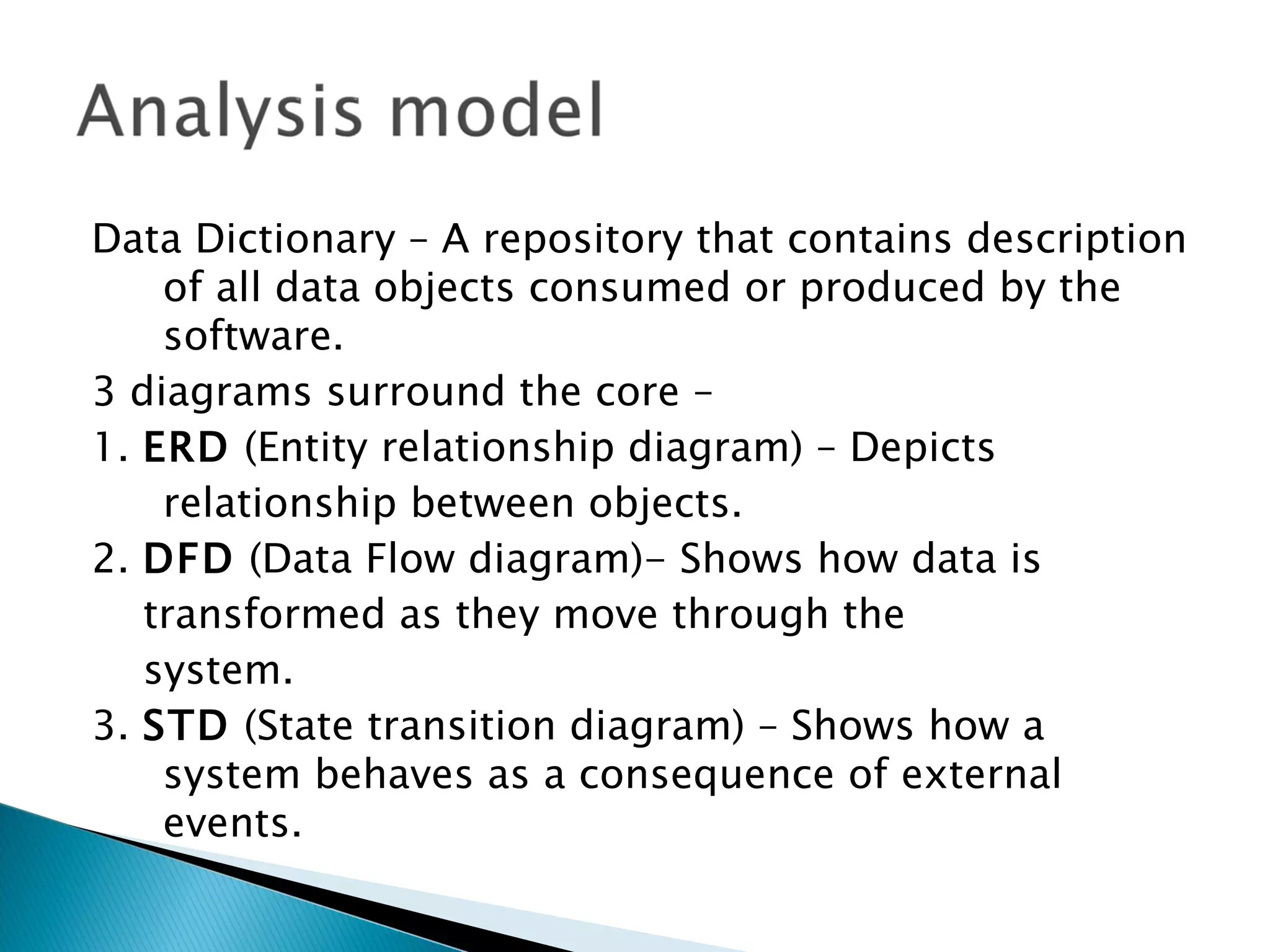 Analysis model

Data Dictionary – A repository that contains description of all data objects consumed or produced by the software.

3 diagrams surround the core –

1. ERD (Entity relationship diagram) – Depicts relationship between objects.

2. DFD (Data Flow diagram)– Shows how data is transformed as they move through the system.

3. STD (State transition diagram) – Shows how a system behaves as a consequence of external events.